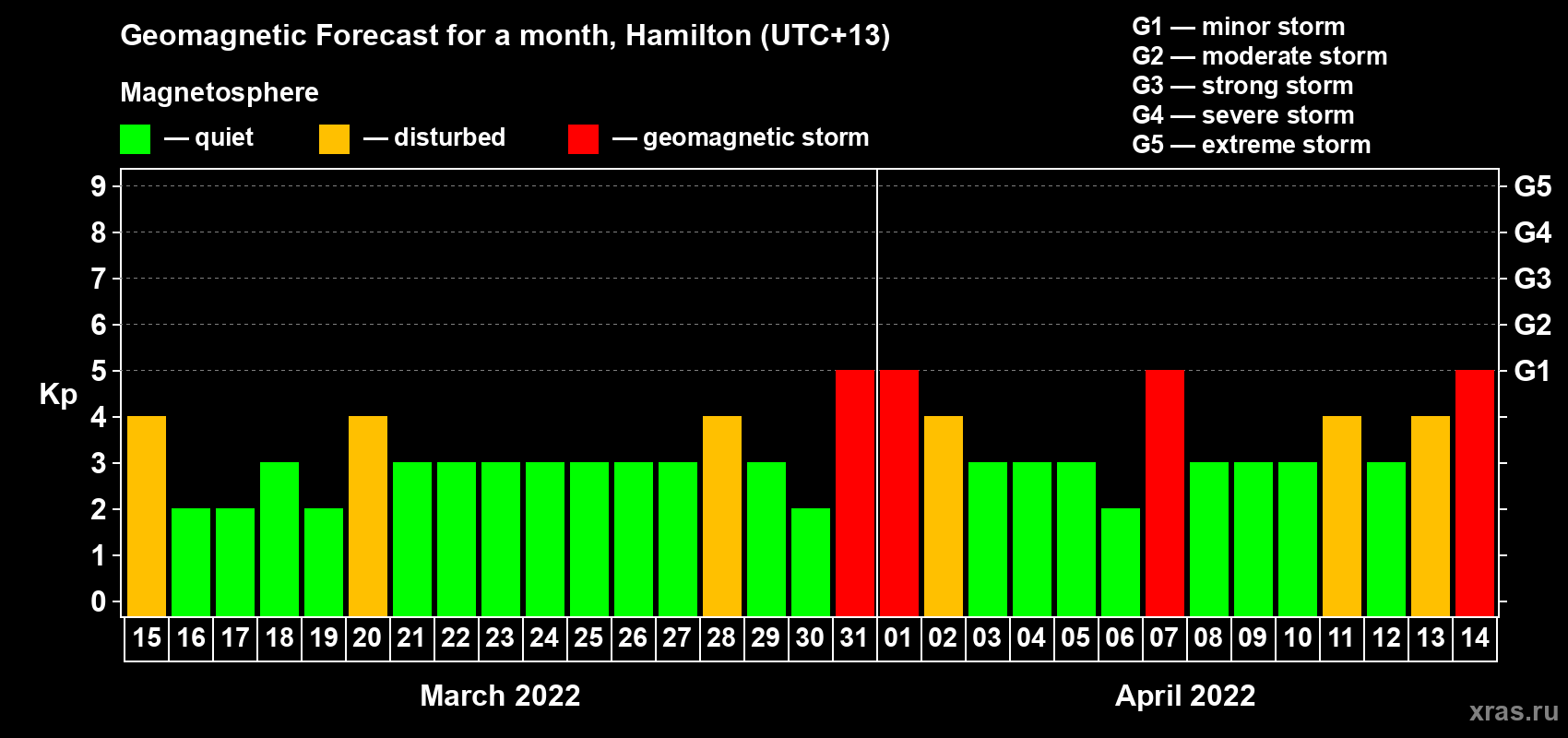 Geomagnetic Forecast for a month, Hamilton (UTC+13)

Magnetosphere

— quiet — disturbed — geomagnetic storm

G1 — minor storm
G2 — moderate storm
G3 — strong storm
G4 — severe storm
G5 — extreme storm

Kp

9
8
7
6
5
4
3
2
1
0

G5
G4
G3
G2
G1

15 16 17 18 19 20 21 22 23 24 25 26 27 28 29 30 31 01 02 03 04 05 06 07 08 09 10 11 12 13 14

March 2022

April 2022

xras.ru